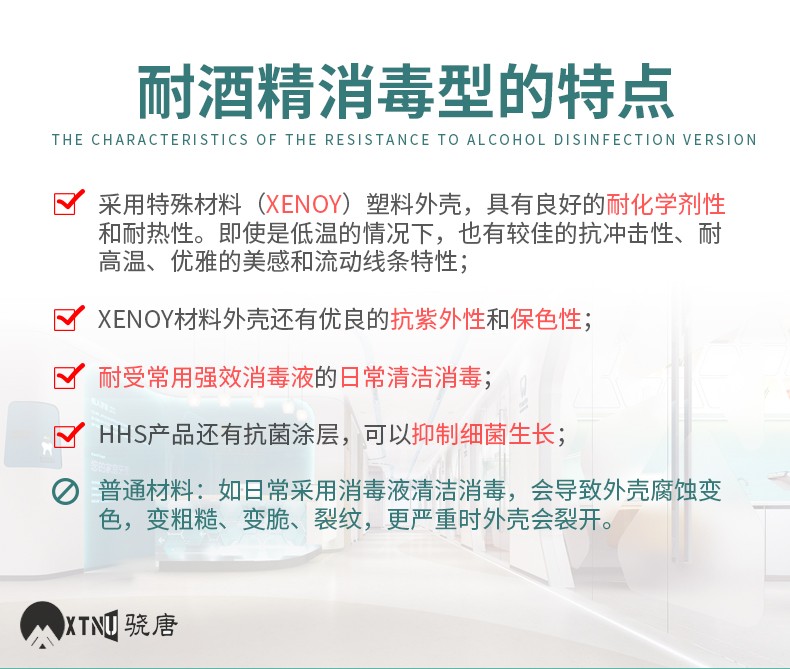 耐酒精消毒型的特点

THE CHARACTERISTICS OF THE RESISTANCE TO ALCOHOL DISINFECTION VERSION

采用特殊材料（XENOY）塑料外壳，具有良好的耐化学剂性和耐热性。即使是低温的情况下，也有较佳的抗冲击性、耐高温、优雅的美感和流动线条特性；

XENOY材料外壳还有优良的抗紫外性和保色性；

耐受常用强效消毒液的日常清洁消毒；

HHS产品还有抗菌涂层，可以抑制细菌生长；

普通材料：如日常采用消毒液清洁消毒，会导致外壳腐蚀变色，变粗糙、变脆、裂纹，更严重时外壳会裂开。

XTNU 骁唐